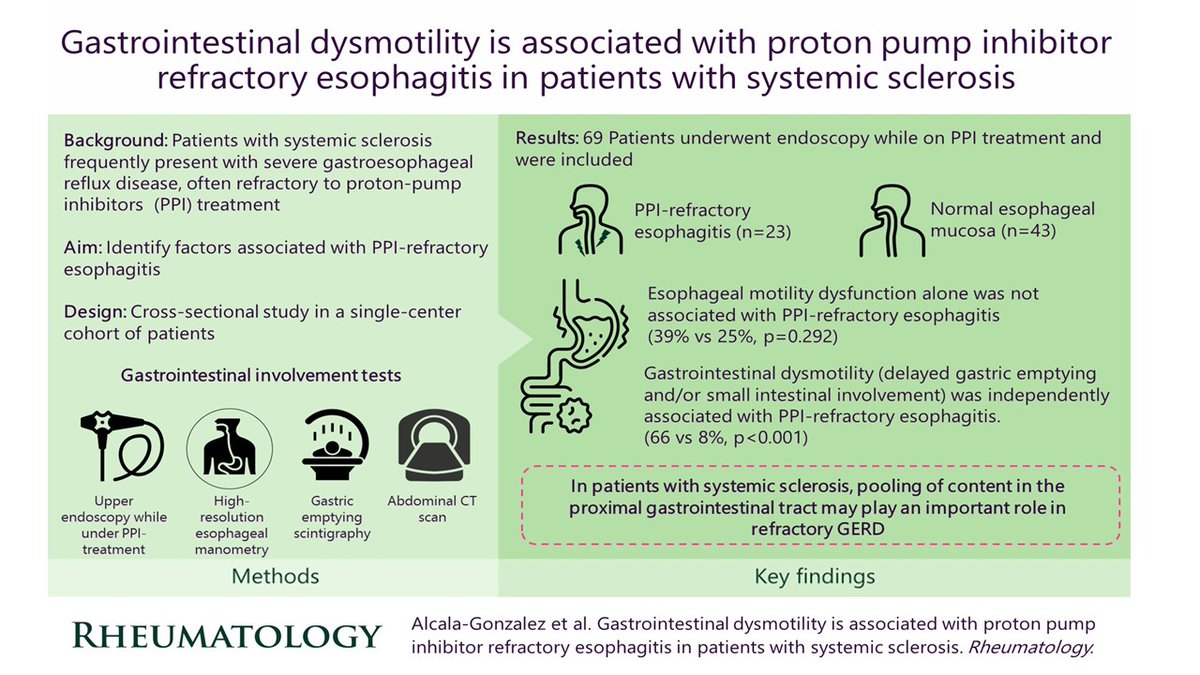 Gastrointestinal dysmotility is associated with proton pump inhibitor refractory esophagitis in patients with systemic sclerosis

Background: Patients with systemic sclerosis frequently present with severe gastroesophageal reflux disease, often refractory to proton-pump inhibitors (PPI) treatment

Aim: Identify factors associated with PPI-refractory esophagitis

Design: Cross-sectional study in a single-center cohort of patients

Gastrointestinal involvement tests

Upper endoscopy while under PPI-treatment

High-resolution esophageal manometry

Gastric emptying scintigraphy

Abdominal CT scan

Methods

Results: 69 Patients underwent endoscopy while on PPI treatment and were included

PPI-refractory esophagitis (n=23)

Normal esophageal mucosa (n=43)

Esophageal motility dysfunction alone was not associated with PPI-refractory esophagitis (39% vs 25%, p=0.292)

Gastrointestinal dysmotility (delayed gastric emptying and/or small intestinal involvement) was independently associated with PPI-refractory esophagitis. (66 vs 8%, p<0.001)

In patients with systemic sclerosis, pooling of content in the proximal gastrointestinal tract may play an important role in refractory GERD

Key findings

RHEUMATOLOGY

Alcala-Gonzalez et al. Gastrointestinal dysmotility is associated with proton pump inhibitor refractory esophagitis in patients with systemic sclerosis. Rheumatology.